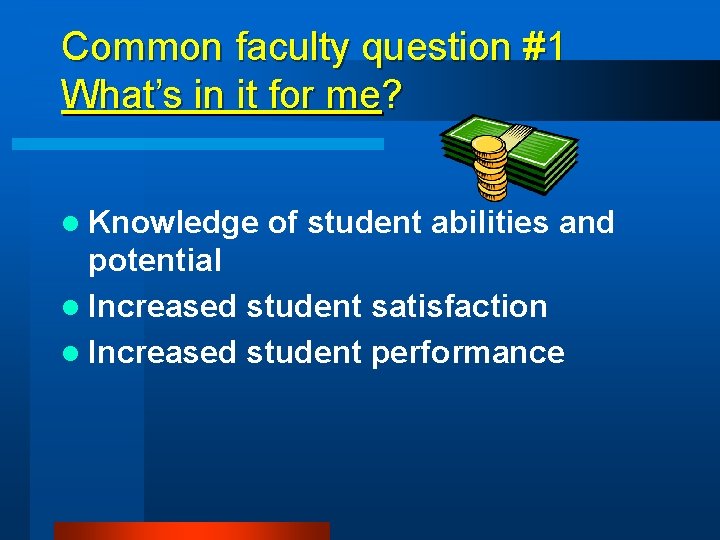 Common faculty question #1
What's in it for me?

- Knowledge of student abilities and potential
- Increased student satisfaction
- Increased student performance